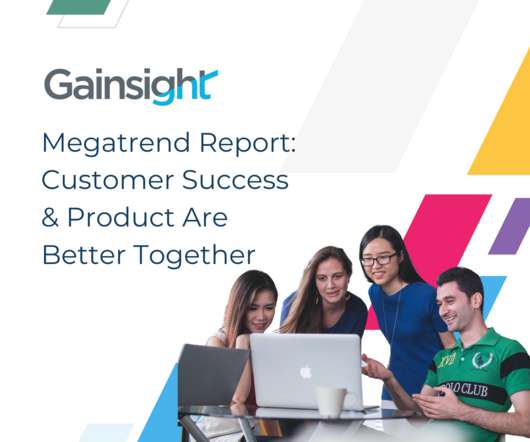 Gainsight

Megatrend Report: Customer Success & Product Are Better Together

XVII

POLO CLUB